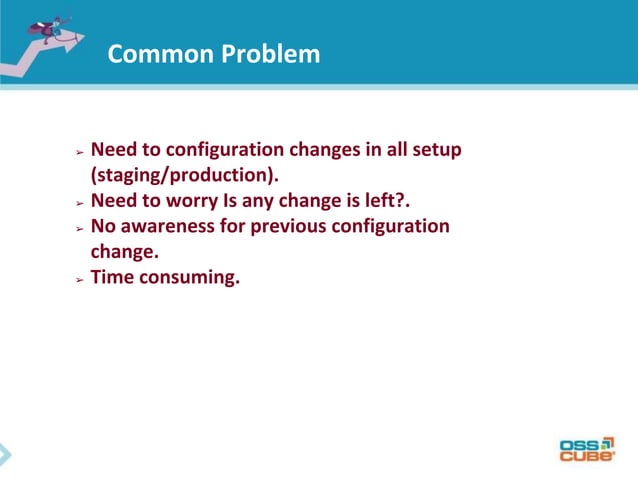 Common Problem

➢ Need to configuration changes in all setup (staging/production).
➢ Need to worry Is any change is left?.
➢ No awareness for previous configuration change.
➢ Time consuming.

OSS CUBE